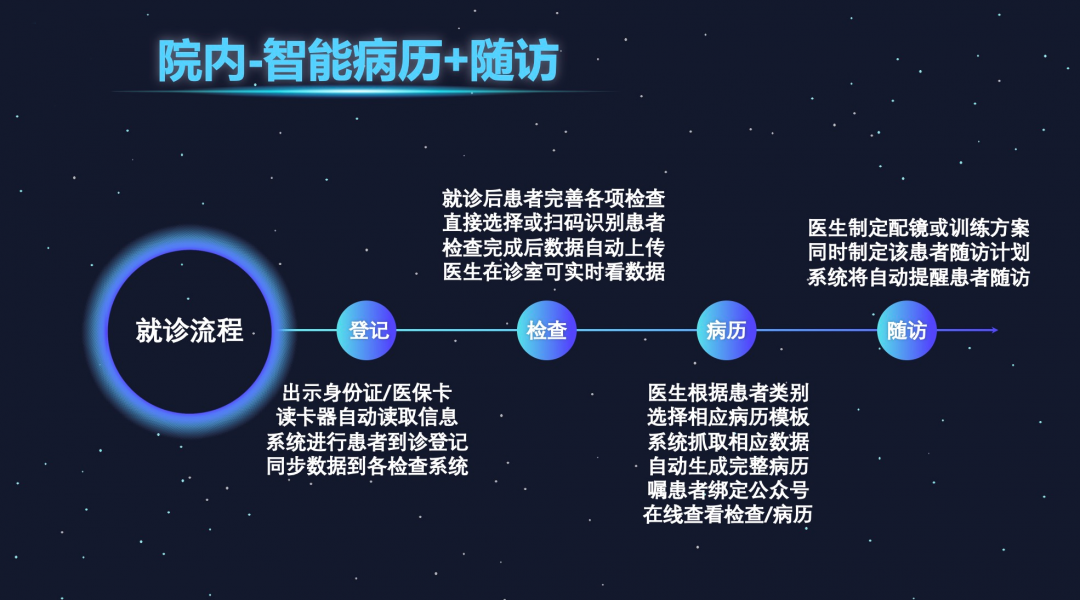 院内-智能病历+随访

就诊流程

登记

出示身份证/医保卡
读卡器自动读取信息
系统进行患者到诊登记
同步数据到各检查系统

就诊后患者完善各项检查
直接选择或扫码识别患者
检查完成后数据自动上传
医生在诊室可实时看数据

检查

病历

医生根据患者类别
选择相应病历模板
系统抓取相应数据
自动生成完整病历
嘱患者绑定公众号
在线查看检查/病历

医生制定配镜或训练方案
同时制定该患者随访计划
系统将自动提醒患者随访

随访